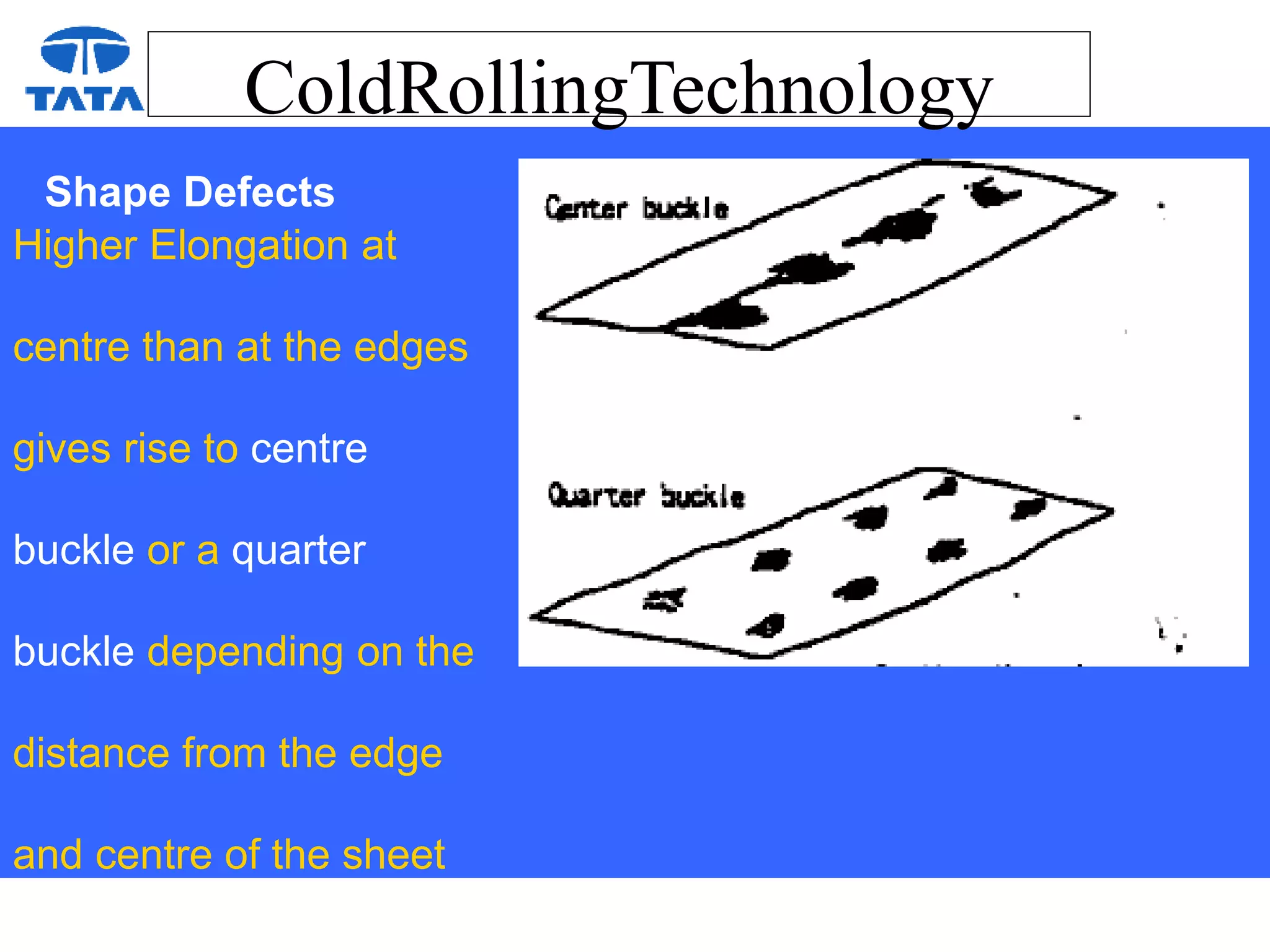 TATA

ColdRollingTechnology

Shape Defects

Higher Elongation at centre than at the edges gives rise to centre buckle or a quarter buckle depending on the distance from the edge and centre of the sheet

Center buckle

Quarter buckle